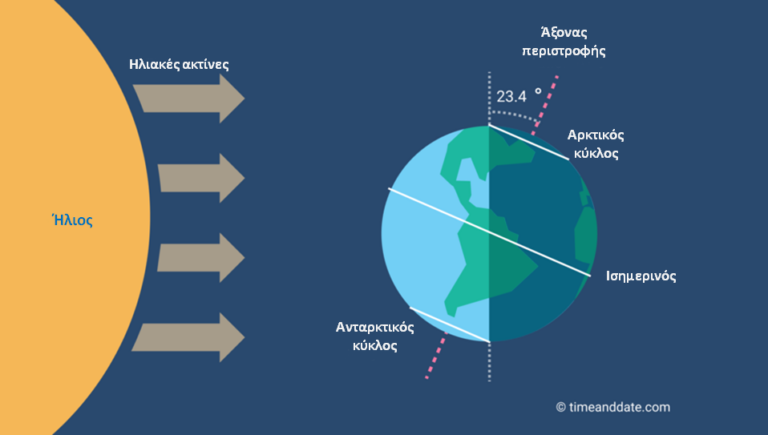 Ηλιακές ακτίνες

Ήλιος

Άξονας περιστροφής

23.4 °

Αρκτικός κύκλος

Ισημερινός

Ανταρκτικός κύκλος

© timeanddate.com